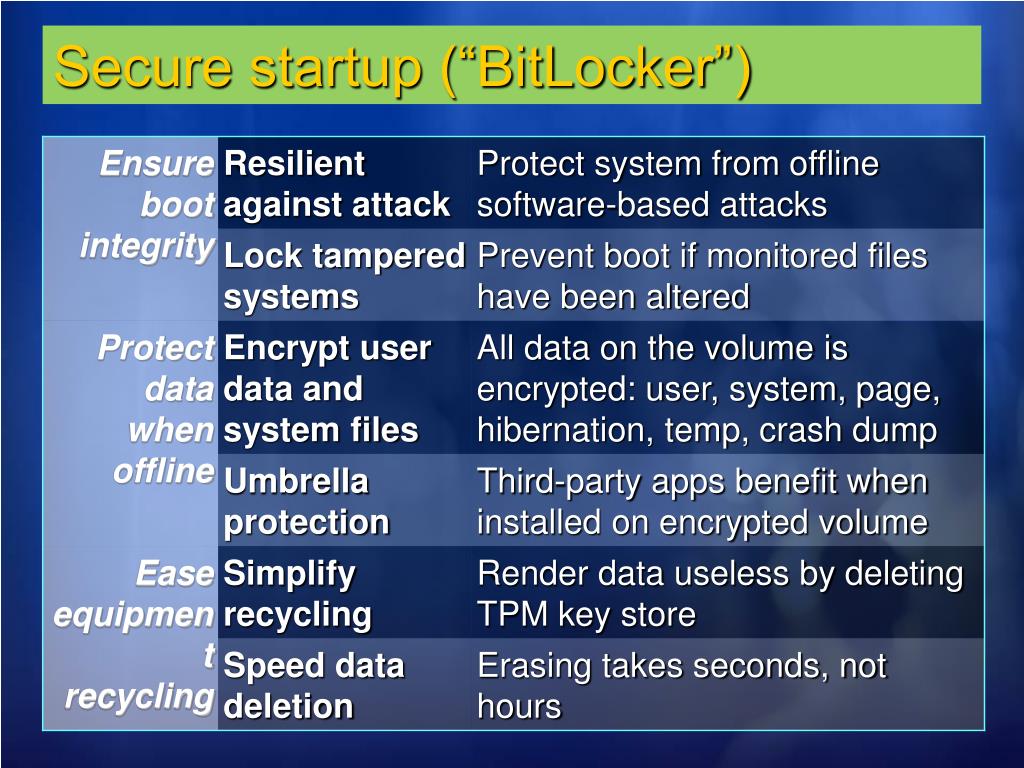 Secure startup (“BitLocker”)

| | | |
|---|---|---|
| Ensure boot integrity | Resilient against attack | Protect system from offline software-based attacks |
| | Lock tampered systems | Prevent boot if monitored files have been altered |
| Protect data when offline | Encrypt user data and system files | All data on the volume is encrypted: user, system, page, hibernation, temp, crash dump |
| | Umbrella protection | Third-party apps benefit when installed on encrypted volume |
| Ease equipmen t recycling | Simplify recycling | Render data useless by deleting TPM key store |
| | Speed data deletion | Erasing takes seconds, not hours |